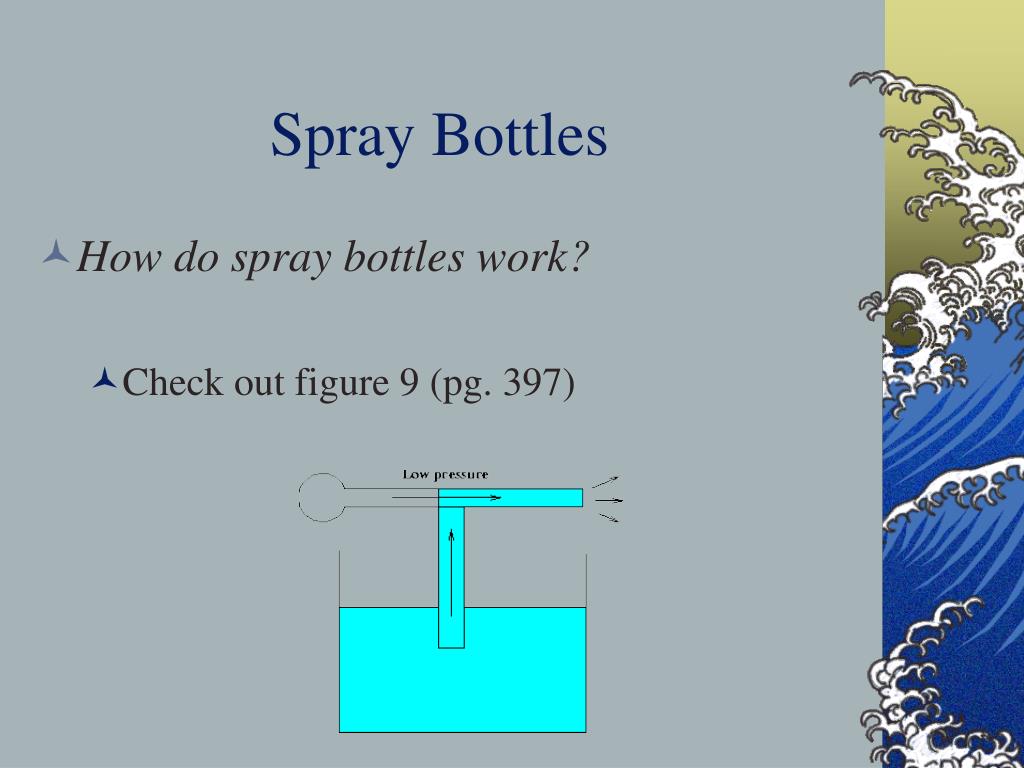 Spray Bottles

How do spray bottles work?

Check out figure 9 (pg. 397)

Low pressure